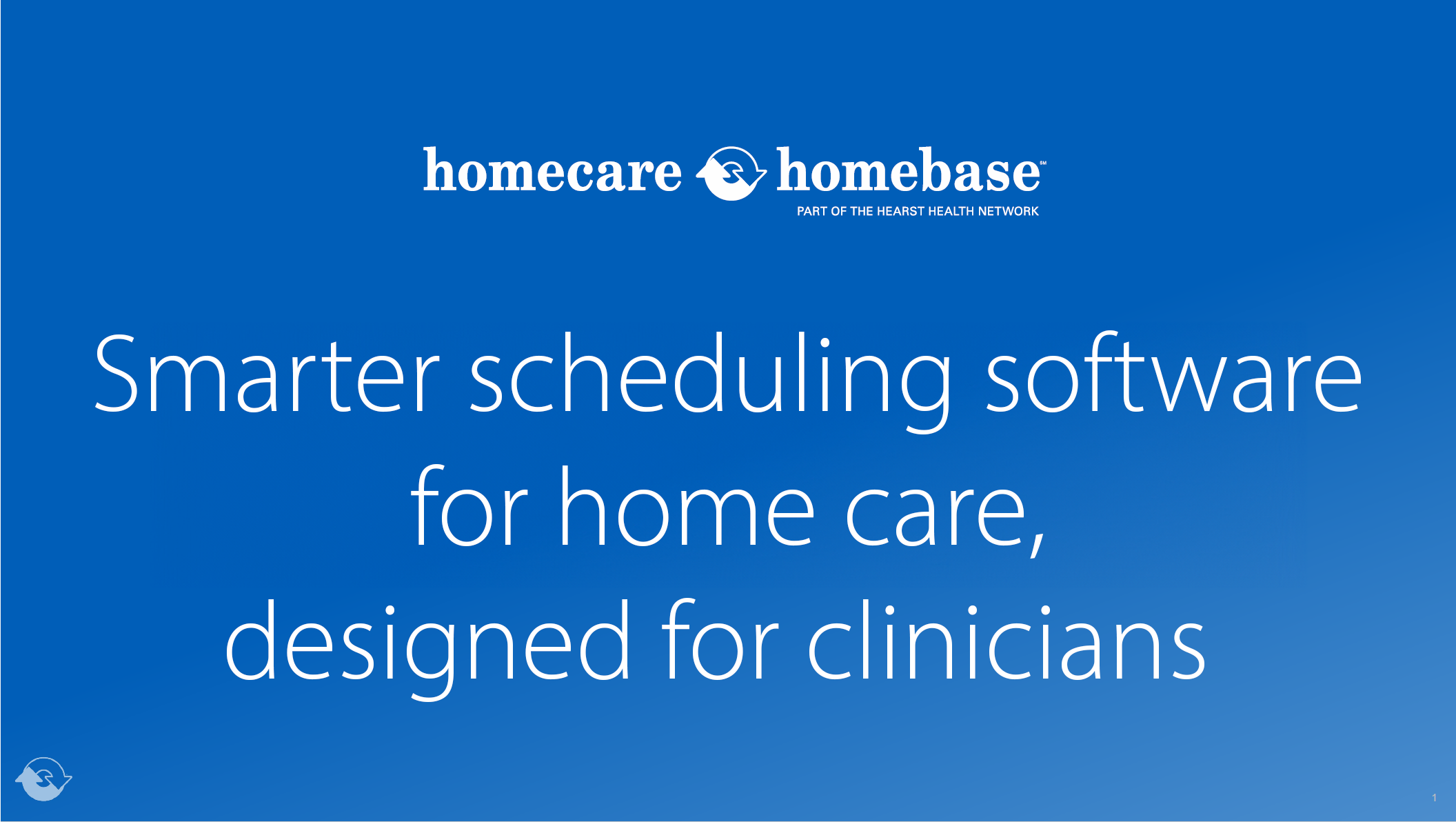 homecare homebase℠
PART OF THE HEARST HEALTH NETWORK

Smarter scheduling software for home care, designed for clinicians

1